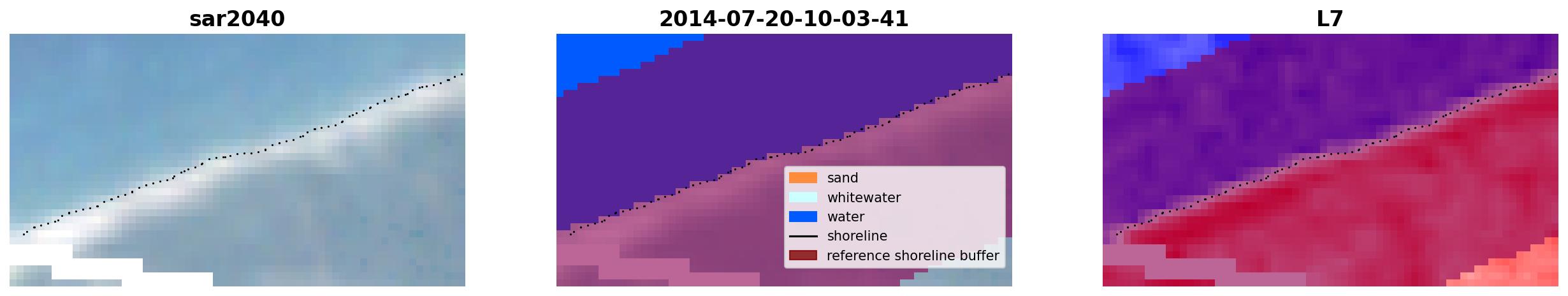 sar2040

2014-07-20-10-03-41

sand
whitewater
water
shoreline
reference shoreline buffer

L7